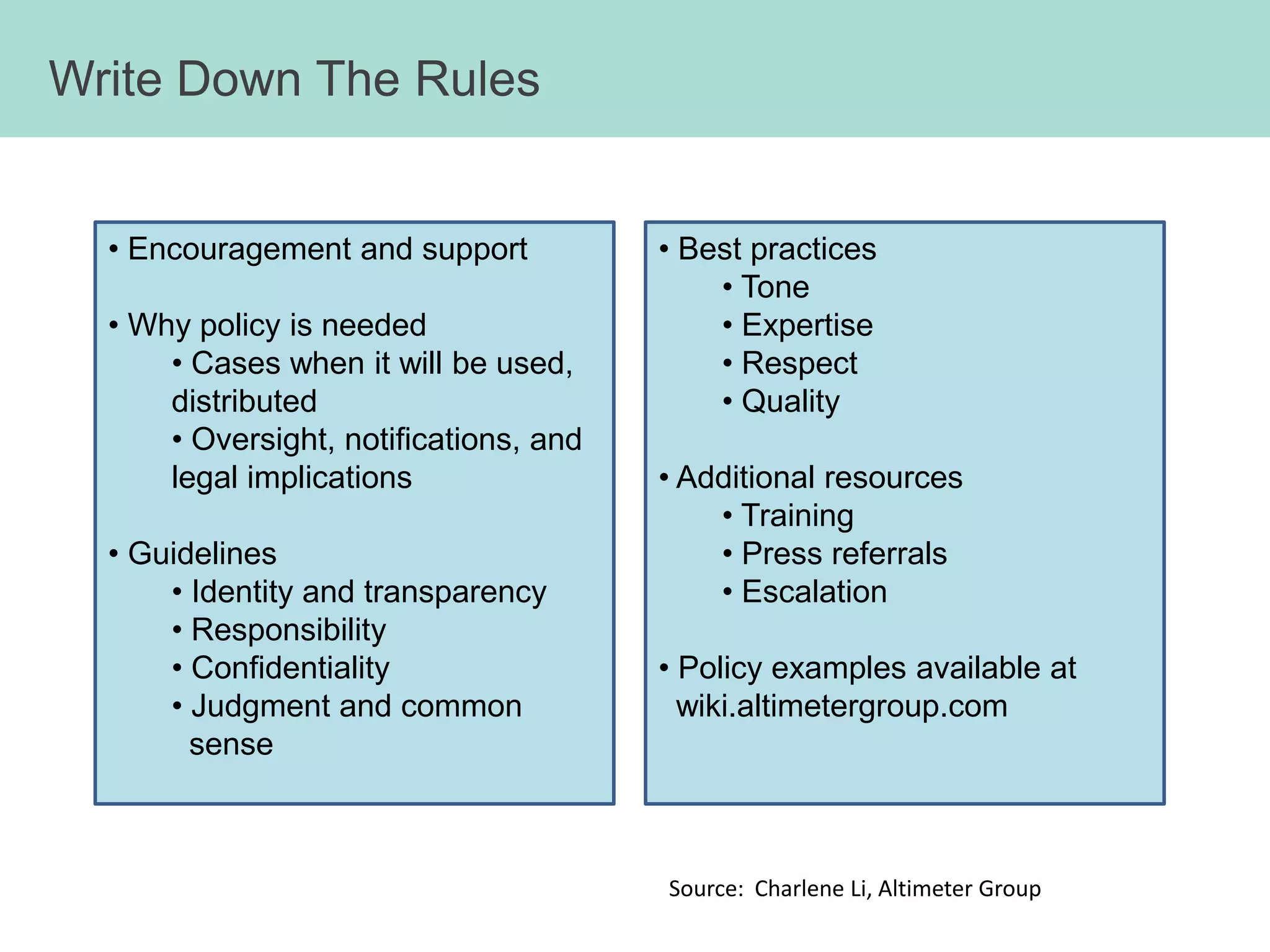 Write Down The Rules

• Encouragement and support

• Why policy is needed
  • Cases when it will be used, distributed
  • Oversight, notifications, and legal implications

• Guidelines
  • Identity and transparency
  • Responsibility
  • Confidentiality
  • Judgment and common sense

• Best practices
  • Tone
  • Expertise
  • Respect
  • Quality

• Additional resources
  • Training
  • Press referrals
  • Escalation

• Policy examples available at wiki.altimetergroup.com

Source: Charlene Li, Altimeter Group